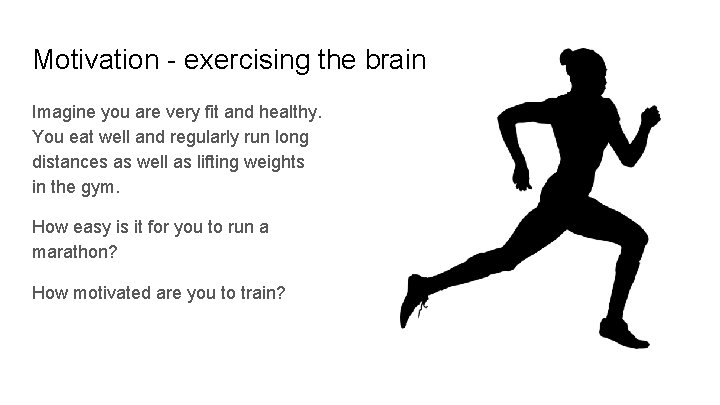 Motivation - exercising the brain

Imagine you are very fit and healthy. You eat well and regularly run long distances as well as lifting weights in the gym.

How easy is it for you to run a marathon?

How motivated are you to train?